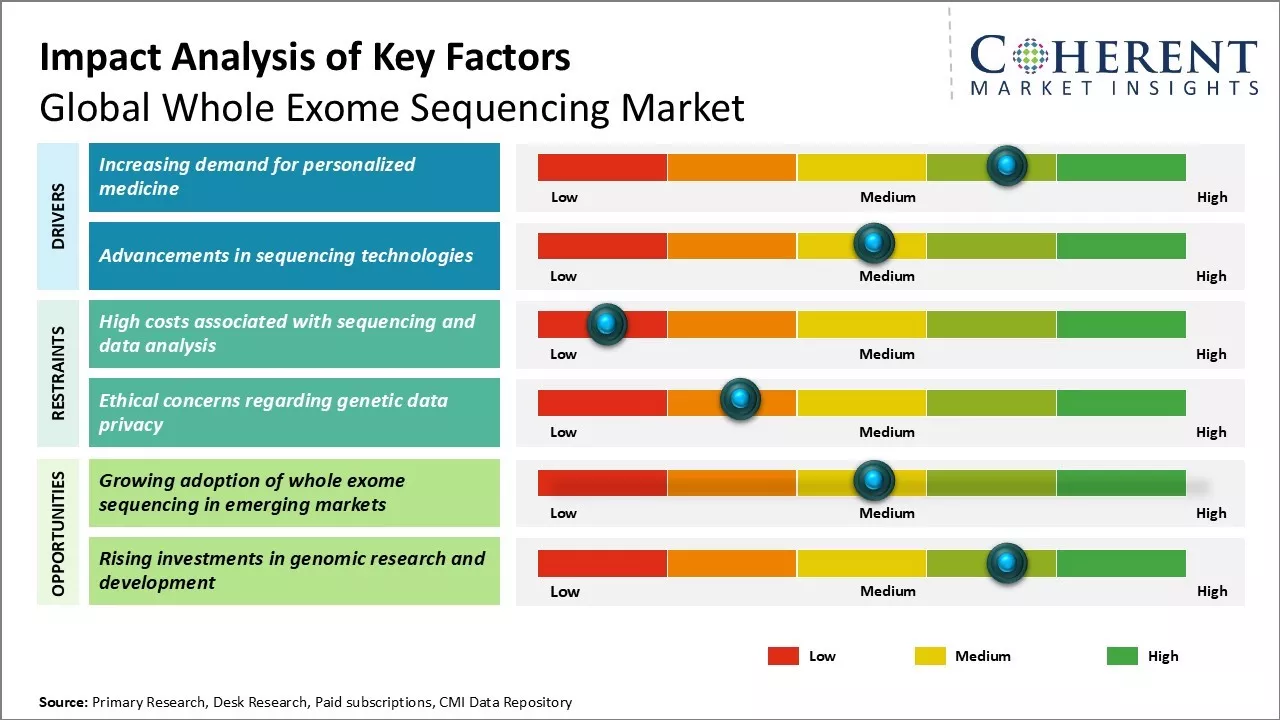 Impact Analysis of Key Factors
Global Whole Exome Sequencing Market

COHERENT
MARKET INSIGHTS

DRIVERS

Increasing demand for personalized medicine
Low Medium High

Advancements in sequencing technologies
Low Medium High

RESTRAINTS

High costs associated with sequencing and data analysis
Low Medium High

Ethical concerns regarding genetic data privacy
Low Medium High

OPPORTUNITIES

Growing adoption of whole exome sequencing in emerging markets
Low Medium High

Rising investments in genomic research and development
Low Medium High

Low Medium High

Source: Primary Research, Desk Research, Paid subscriptions, CMI Data Repository